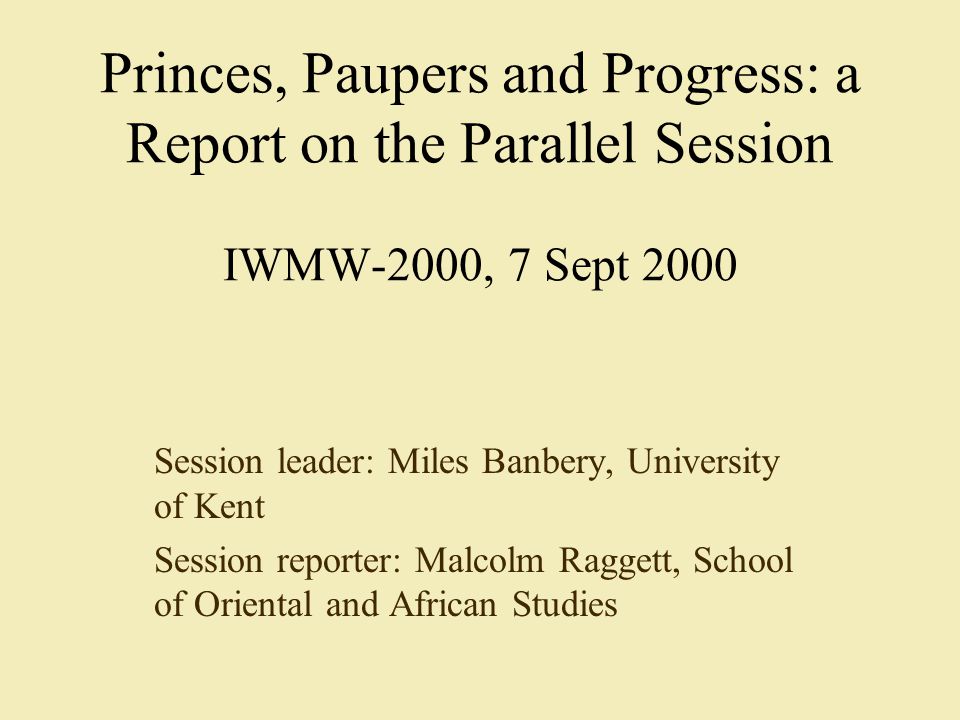 Princes, Paupers and Progress: a Report on the Parallel Session

IWMW-2000, 7 Sept 2000

Session leader: Miles Banbery, University of Kent

Session reporter: Malcolm Raggett, School of Oriental and African Studies